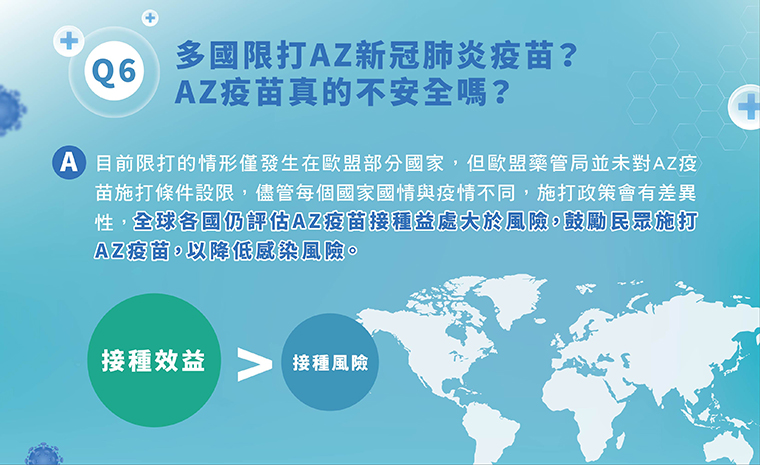 Q6 多國限打AZ新冠肺炎疫苗？
AZ疫苗真的不安全嗎？

A 目前限打的情形僅發生在歐盟部分國家，但歐盟藥管局並未對AZ疫苗施打條件設限，儘管每個國家國情與疫情不同，施打政策會有差異性，全球各國仍評估AZ疫苗接種益處大於風險，鼓勵民眾施打AZ疫苗，以降低感染風險。

接種效益 > 接種風險